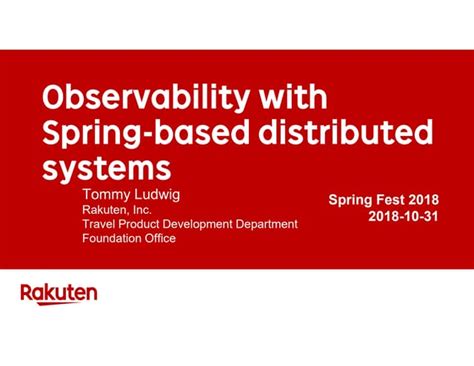 Observability with Spring-based distributed systems

Tommy Ludwig
Rakuten, Inc.
Travel Product Development Department
Foundation Office

Spring Fest 2018
2018-10-31

Rakuten